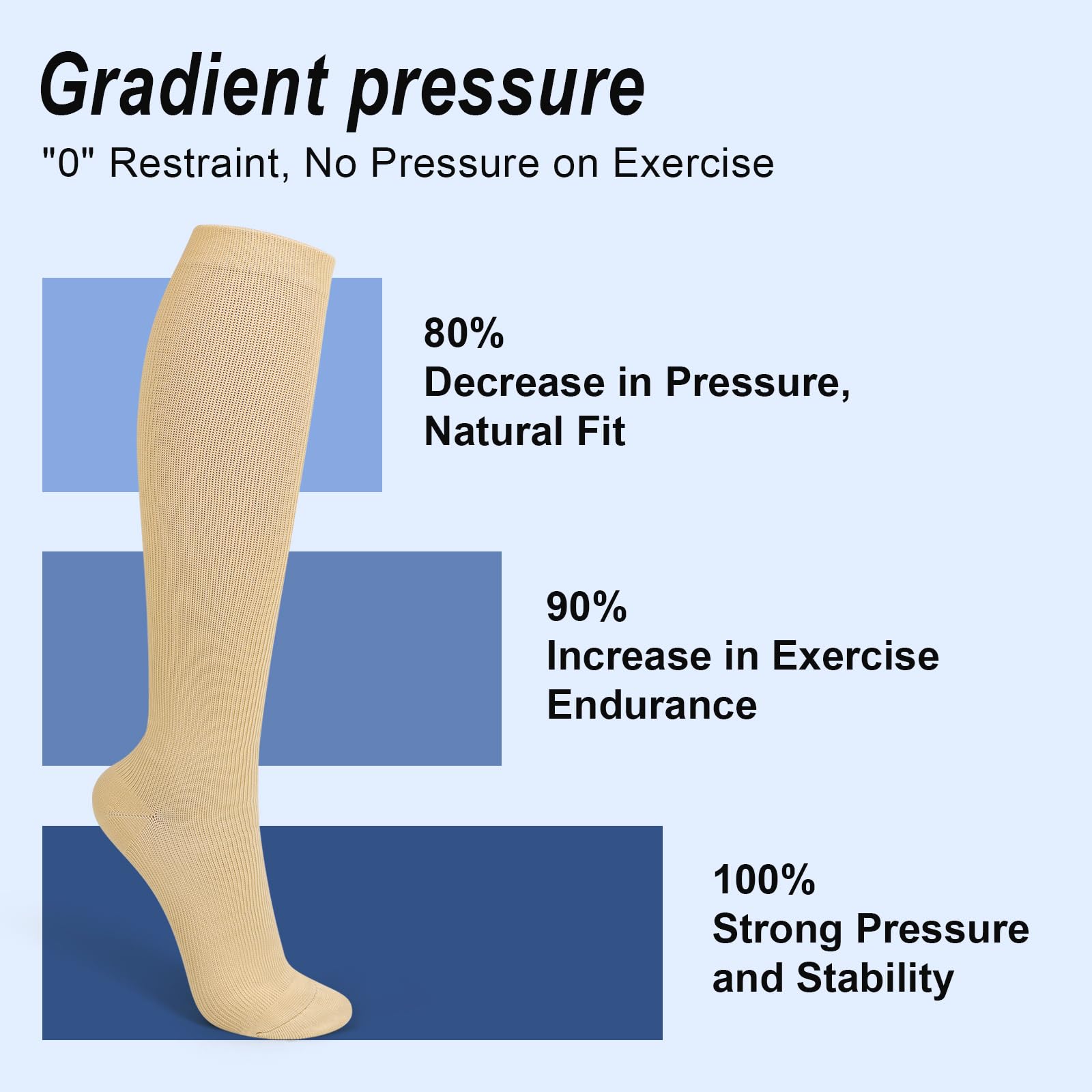 Gradient pressure

"0" Restraint, No Pressure on Exercise

80%
Decrease in Pressure, Natural Fit

90%
Increase in Exercise Endurance

100%
Strong Pressure and Stability